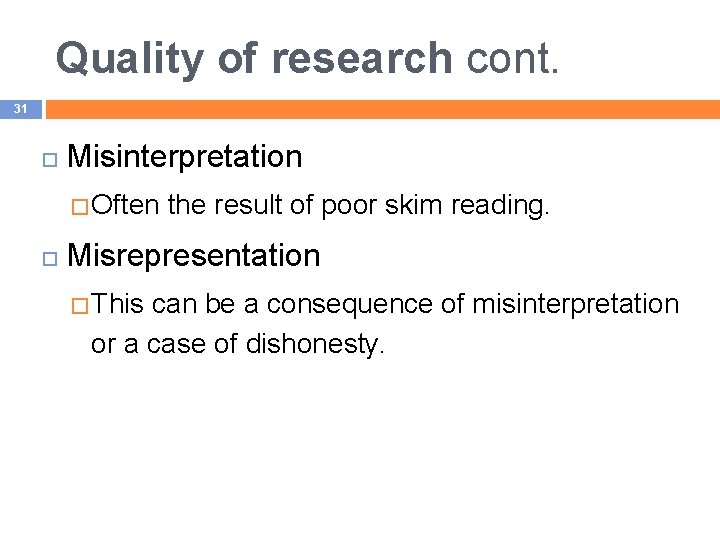 Quality of research cont.

31

Misinterpretation

Often the result of poor skim reading.

Misrepresentation

This can be a consequence of misinterpretation or a case of dishonesty.